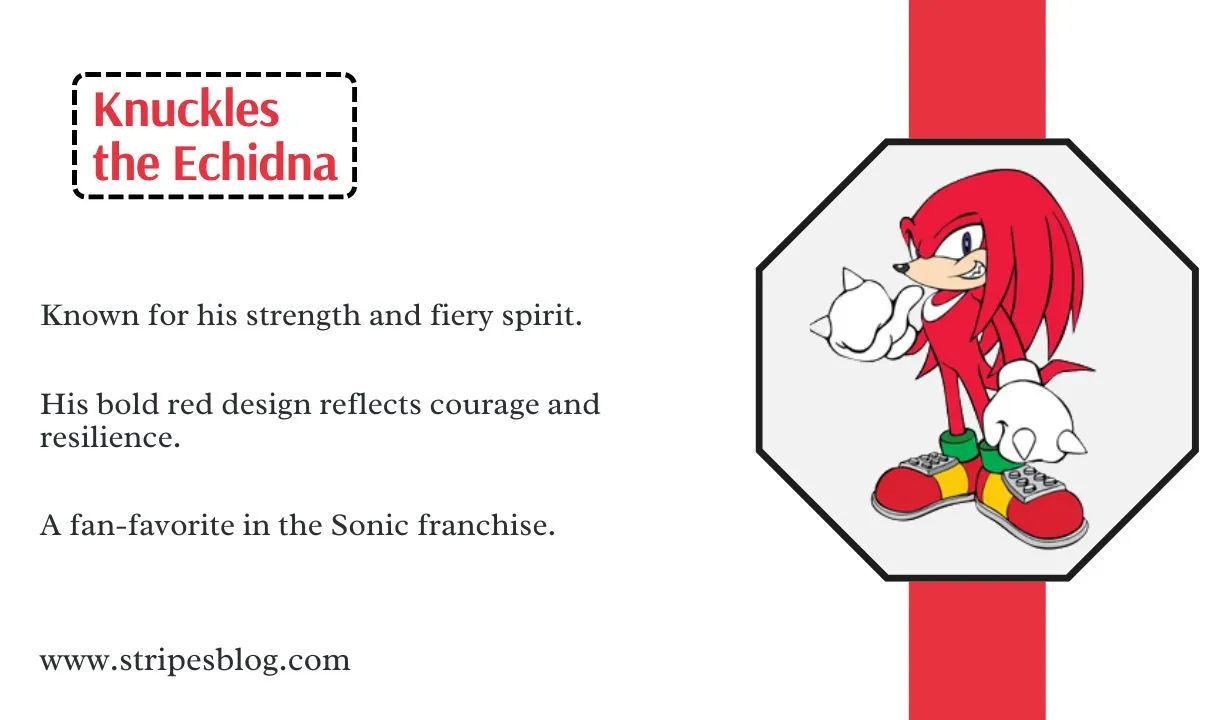 Knuckles the Echidna

Known for his strength and fiery spirit.

His bold red design reflects courage and resilience.

A fan-favorite in the Sonic franchise.

www.stripesblog.com